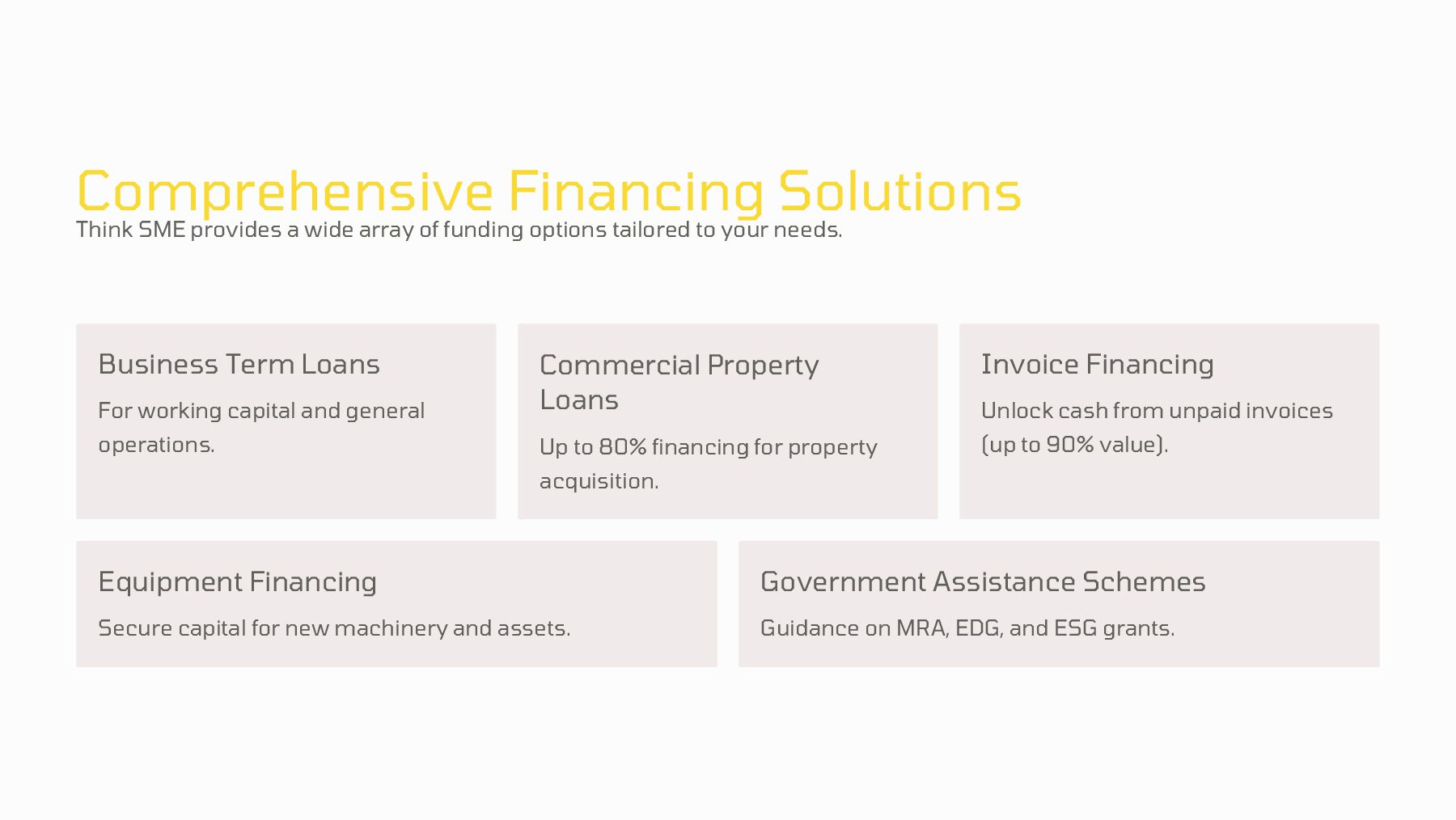 Comprehensive Financing Solutions

Think SME provides a wide array of funding options tailored to your needs.

Business Term Loans

For working capital and general operations.

Commercial Property Loans

Up to 80% financing for property acquisition.

Invoice Financing

Unlock cash from unpaid invoices (up to 90% value).

Equipment Financing

Secure capital for new machinery and assets.

Government Assistance Schemes

Guidance on MRA, EDG, and ESG grants.